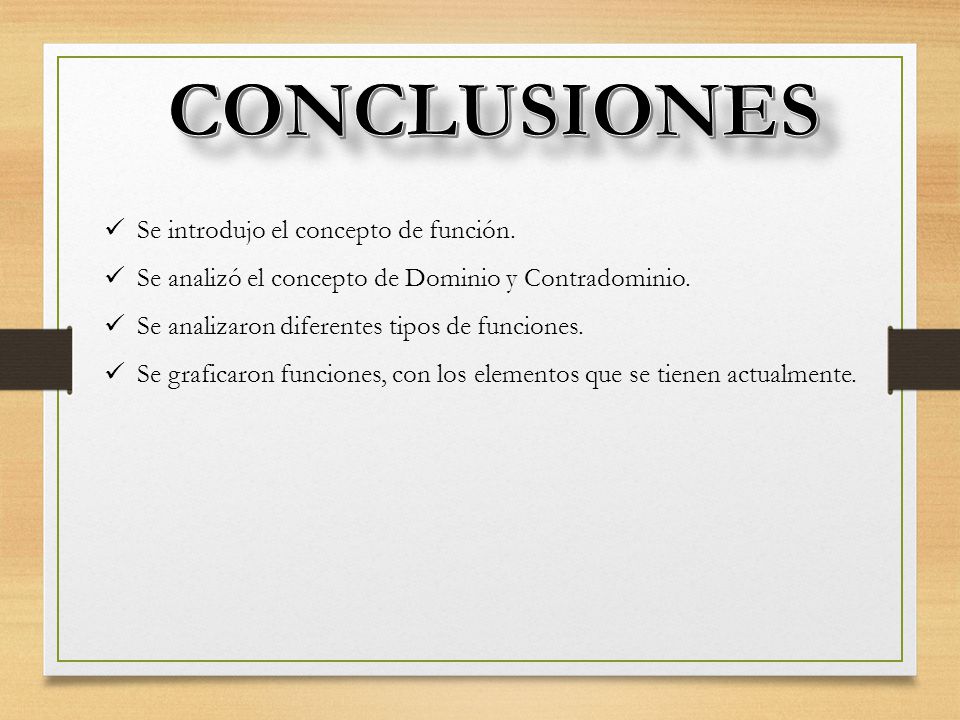 CONCLUSIONES

✓ Se introdujo el concepto de función.
✓ Se analizó el concepto de Dominio y Contradominio.
✓ Se analizaron diferentes tipos de funciones.
✓ Se graficaron funciones, con los elementos que se tienen actualmente.